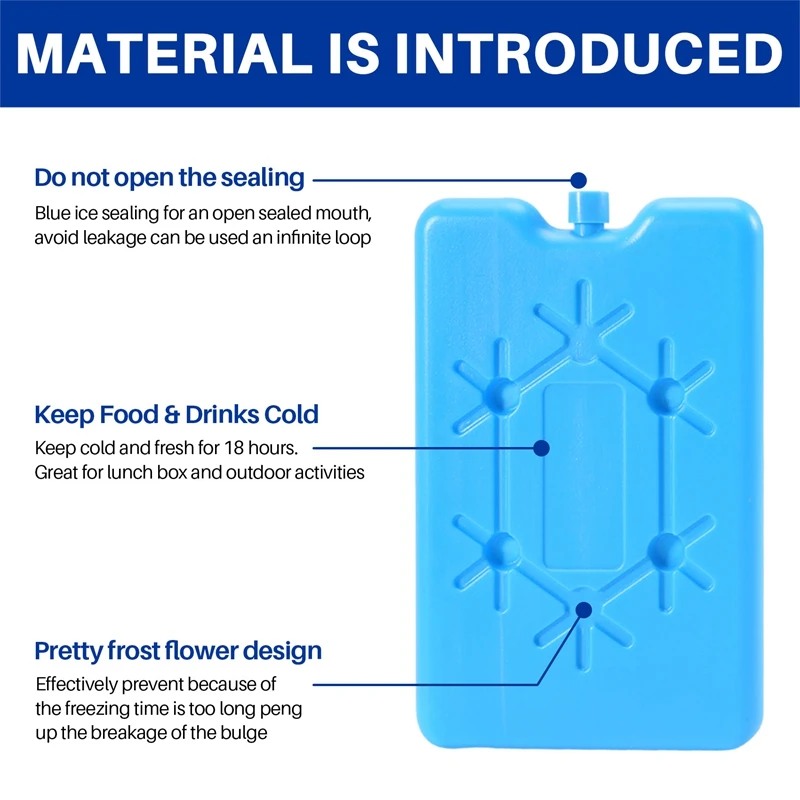 MATERIAL IS INTRODUCED

Do not open the sealing

Blue ice sealing for an open sealed mouth, avoid leakage can be used an infinite loop

Keep Food & Drinks Cold

Keep cold and fresh for 18 hours. Great for lunch box and outdoor activities

Pretty frost flower design

Effectively prevent because of the freezing time is too long peng up the breakage of the bulge